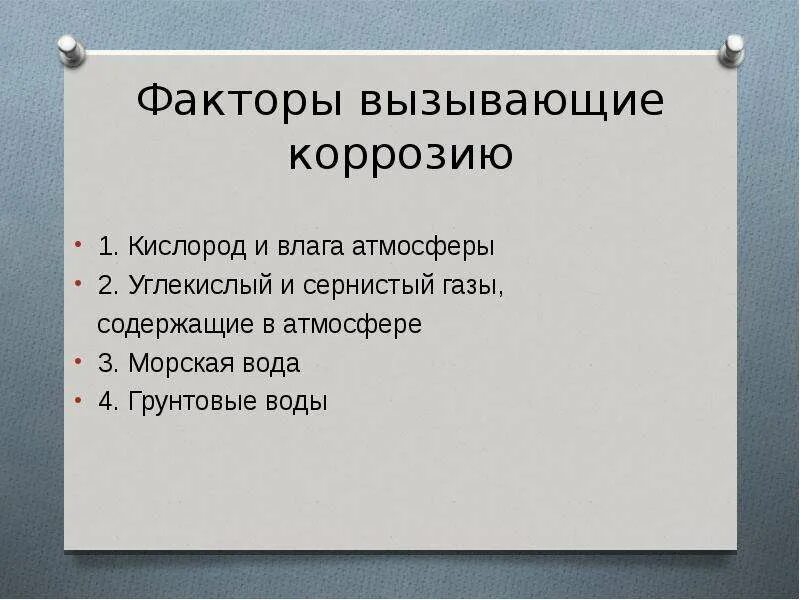 Факторы вызывающие коррозию

• 1. Кислород и влага атмосферы
• 2. Углекислый и сернистый газы, содержащие в атмосфере
• 3. Морская вода
• 4. Грунтовые воды